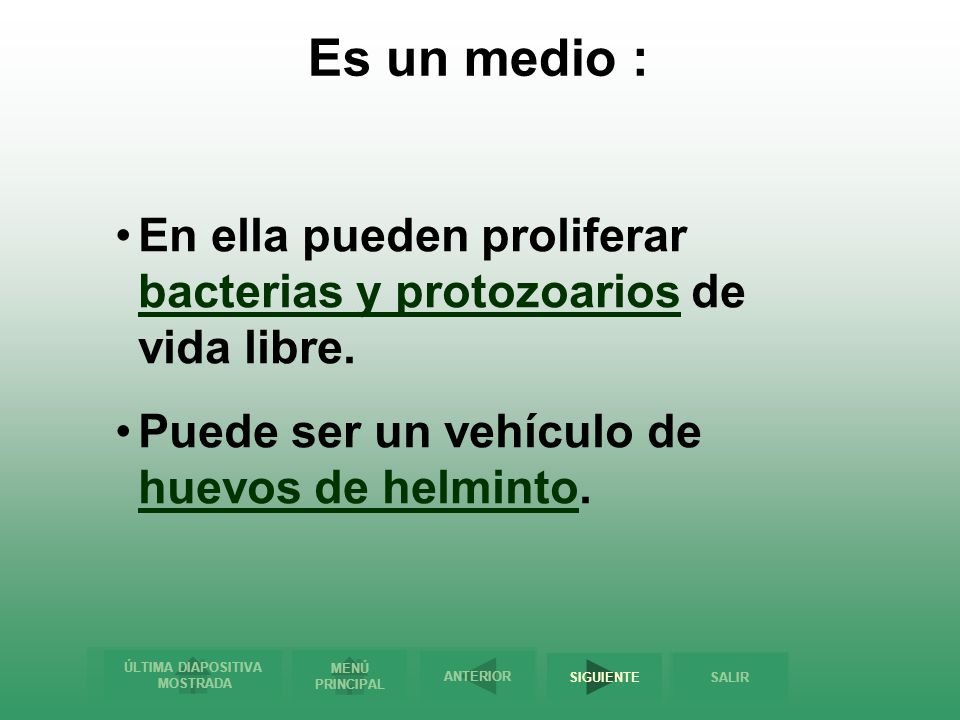 Es un medio :

• En ella pueden proliferar bacterias y protozoarios de vida libre.

• Puede ser un vehículo de huevos de helminto.

ÚLTIMA DIAPOSITIVA MOSTRADA
MENÚ PRINCIPAL
ANTERIOR
SIGUIENTE
SALIR